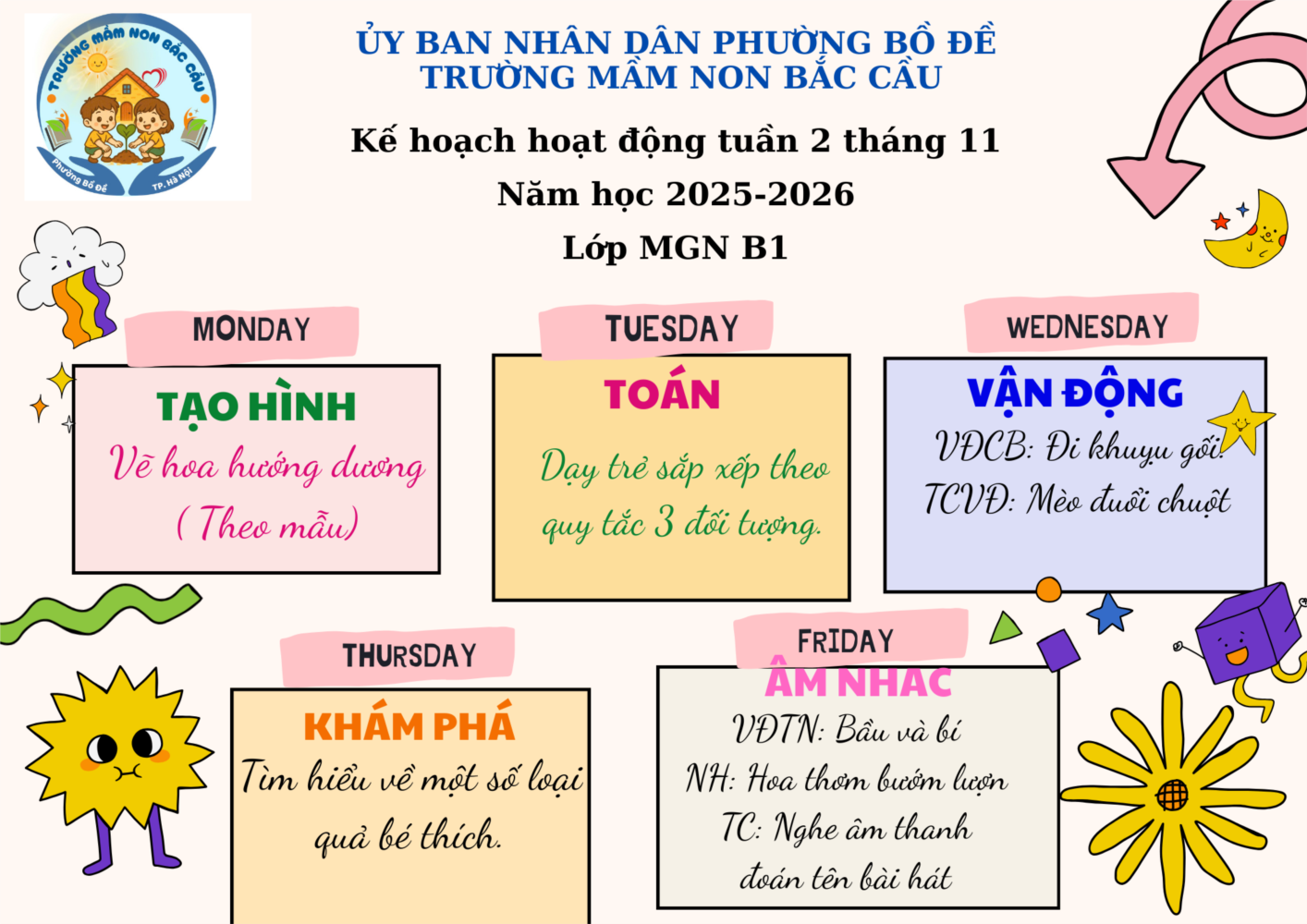 TRƯỜNG MẦM NON BẮC CẦU
Phường Bồ Đề
TP. Hà Nội

ỦY BAN NHÂN DÂN PHƯỜNG BỒ ĐỀ
TRƯỜNG MẦM NON BẮC CẦU

Kế hoạch hoạt động tuần 2 tháng 11
Năm học 2025-2026
Lớp MGN B1

MONDAY
TẠO HÌNH
Vẽ hoa hướng dương
(Theo mẫu)

TUESDAY
TOÁN
Dạy trẻ sắp xếp theo quy tắc 3 đối tượng.

WEDNESDAY
VẬN ĐỘNG
VĐCB: Đi khuỵu gối.
TCVĐ: Mèo đuổi chuột

THURSDAY
KHÁM PHÁ
Tìm hiểu về một số loại quả bé thích.

FRIDAY
ÂM NHẠC
VĐTN: Bầu và bí
NH: Hoa thơm bướm lượn
TC: Nghe âm thanh đoán tên bài hát